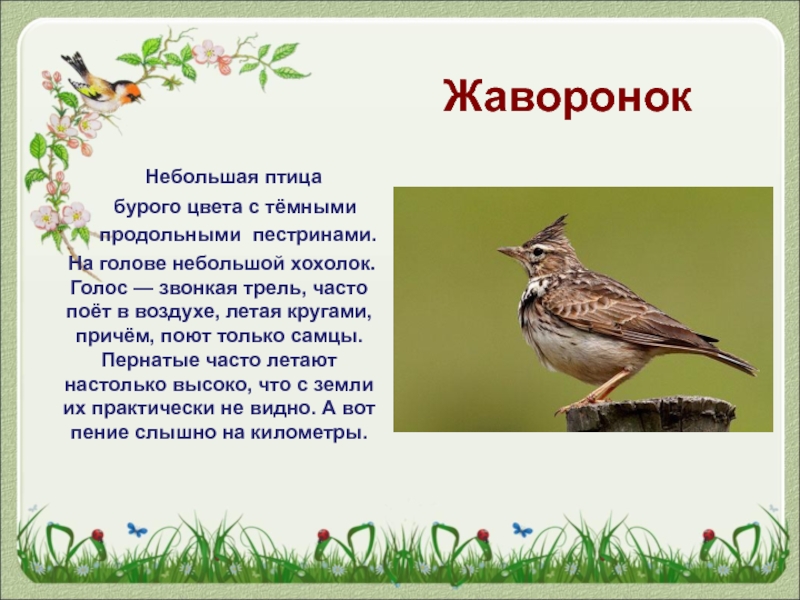 Жаворонок

Небольшая птица бурого цвета с тёмными продольными пестринами. На голове небольшой хохолок. Голос — звонкая трель, часто поёт в воздухе, летая кругами, причём, поют только самцы. Пернатые часто летают настолько высоко, что с земли их практически не видно. А вот пение слышно на километры.